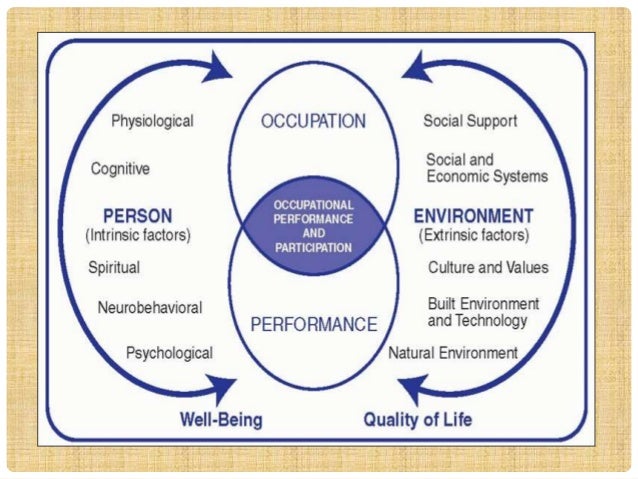 Physiological

Cognitive

PERSON
(Intrinsic factors)

Spiritual

Neurobehavioral

Psychological

OCCUPATION

OCCUPATIONAL PERFORMANCE AND PARTICIPATION

PERFORMANCE

Social Support

Social and Economic Systems

ENVIRONMENT
(Extrinsic factors)

Culture and Values

Built Environment and Technology

Natural Environment

Well-Being

Quality of Life